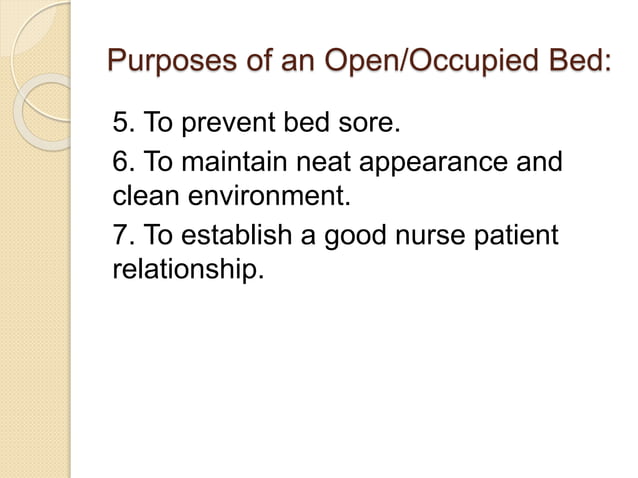 Purposes of an Open/Occupied Bed:

5. To prevent bed sore.

6. To maintain neat appearance and clean environment.

7. To establish a good nurse patient relationship.